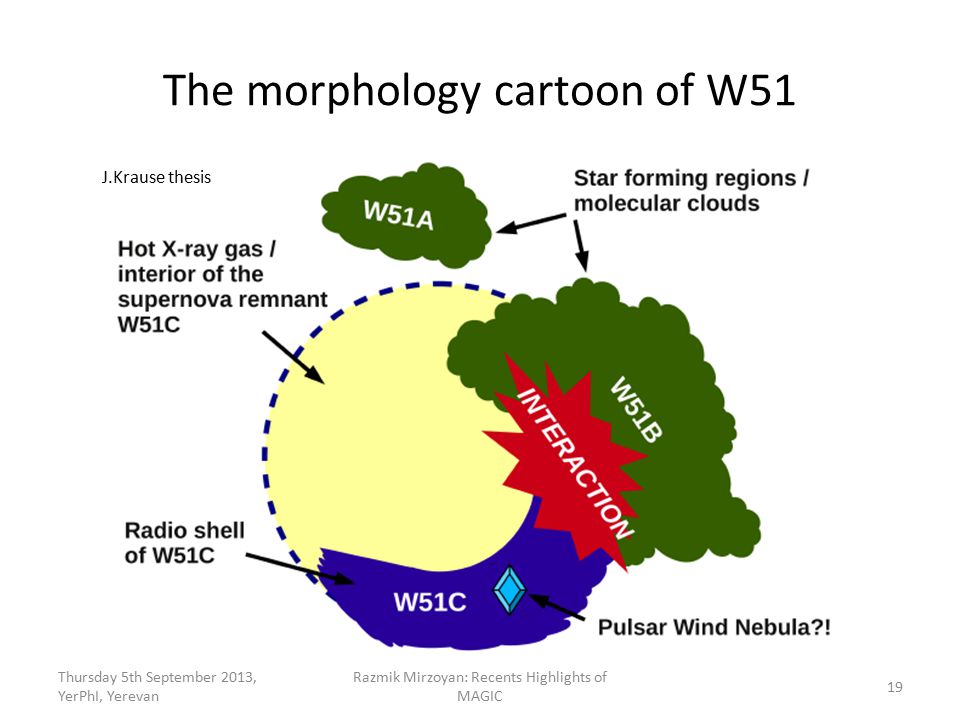 The morphology cartoon of W51

J.Krause thesis

W51A

Star forming regions / molecular clouds

Hot X-ray gas / interior of the supernova remnant W51C

INTERACTION

W51B

Radio shell of W51C

W51C

Pulsar Wind Nebula?!

Thursday 5th September 2013, YerPhI, Yerevan

Razmik Mirzoyan: Recents Highlights of MAGIC

19